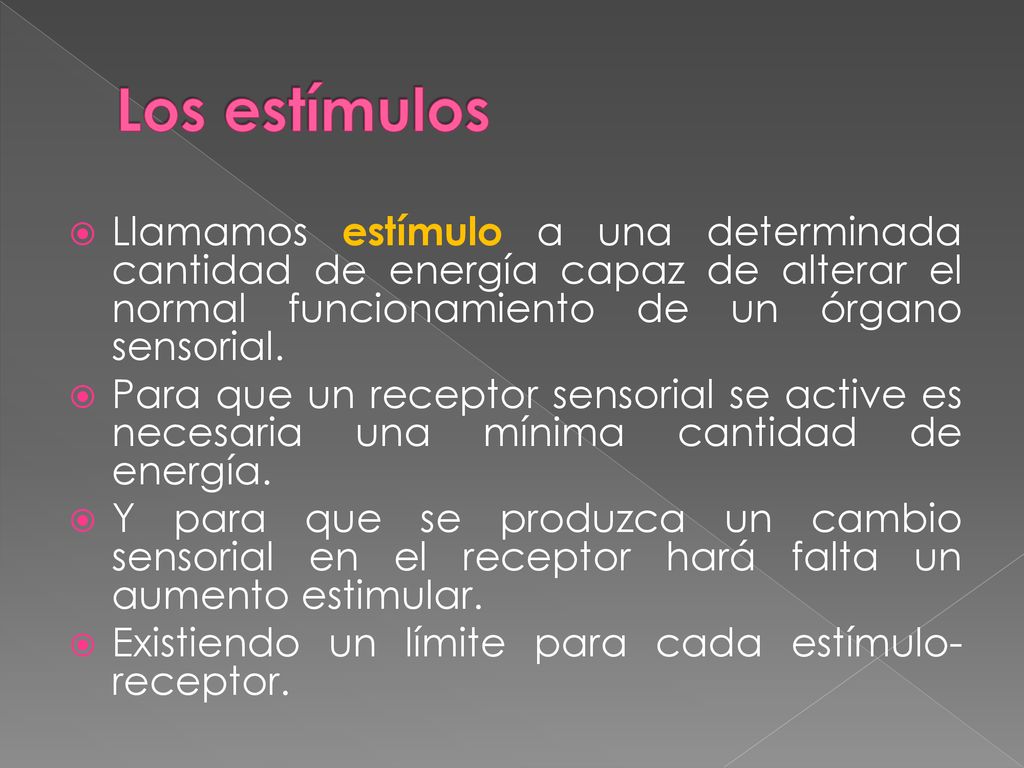 Los estímulos

Llamamos estímulo a una determinada cantidad de energía capaz de alterar el normal funcionamiento de un órgano sensorial.

Para que un receptor sensorial se active es necesaria una mínima cantidad de energía.

Y para que se produzca un cambio sensorial en el receptor hará falta un aumento estimular.

Existiendo un límite para cada estímulo-receptor.